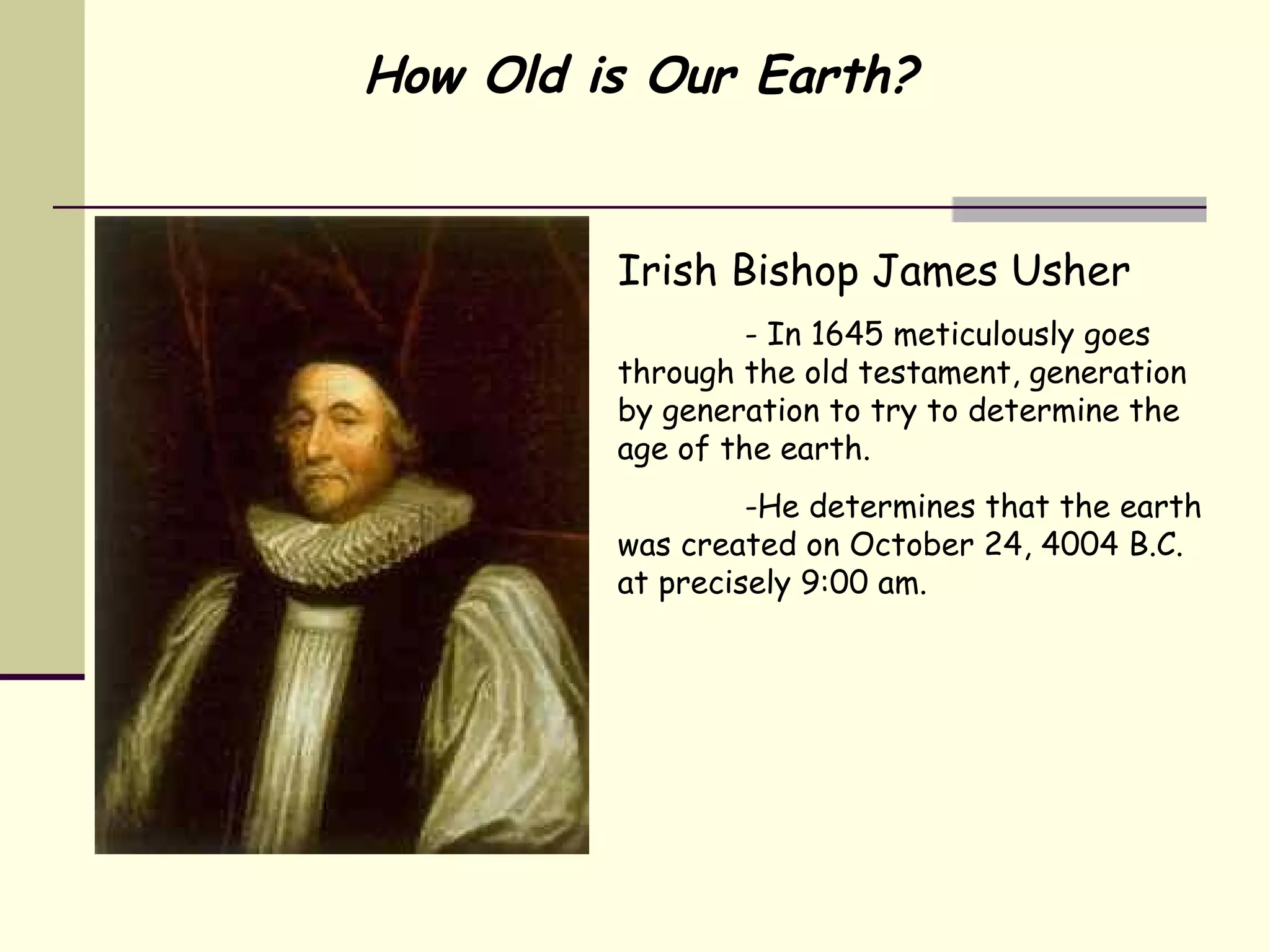 How Old is Our Earth?

Irish Bishop James Usher

- In 1645 meticulously goes through the old testament, generation by generation to try to determine the age of the earth.

-He determines that the earth was created on October 24, 4004 B.C. at precisely 9:00 am.